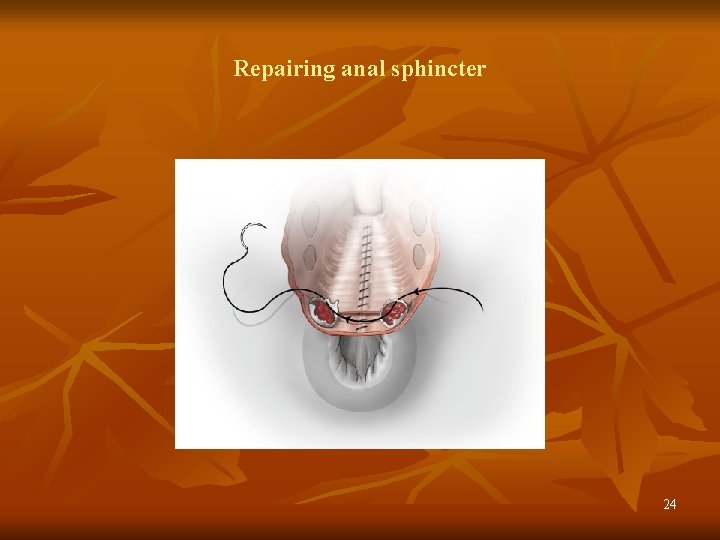 Repairing anal sphincter

24